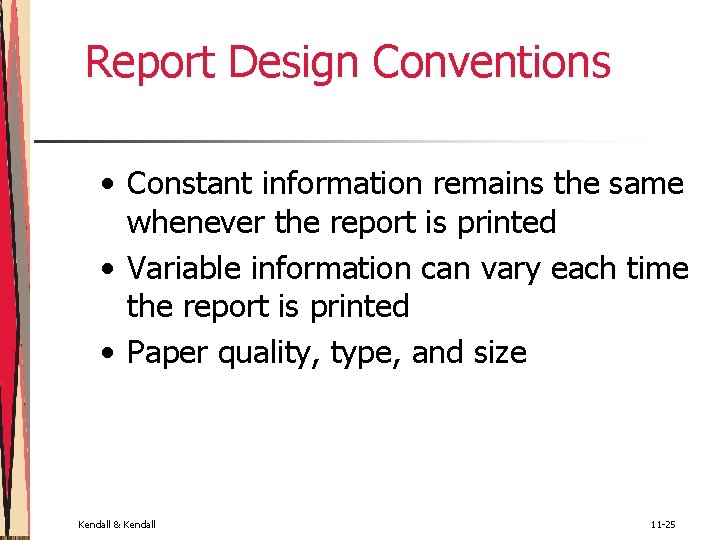 Report Design Conventions

• Constant information remains the same whenever the report is printed
• Variable information can vary each time the report is printed
• Paper quality, type, and size

Kendall & Kendall

11-25